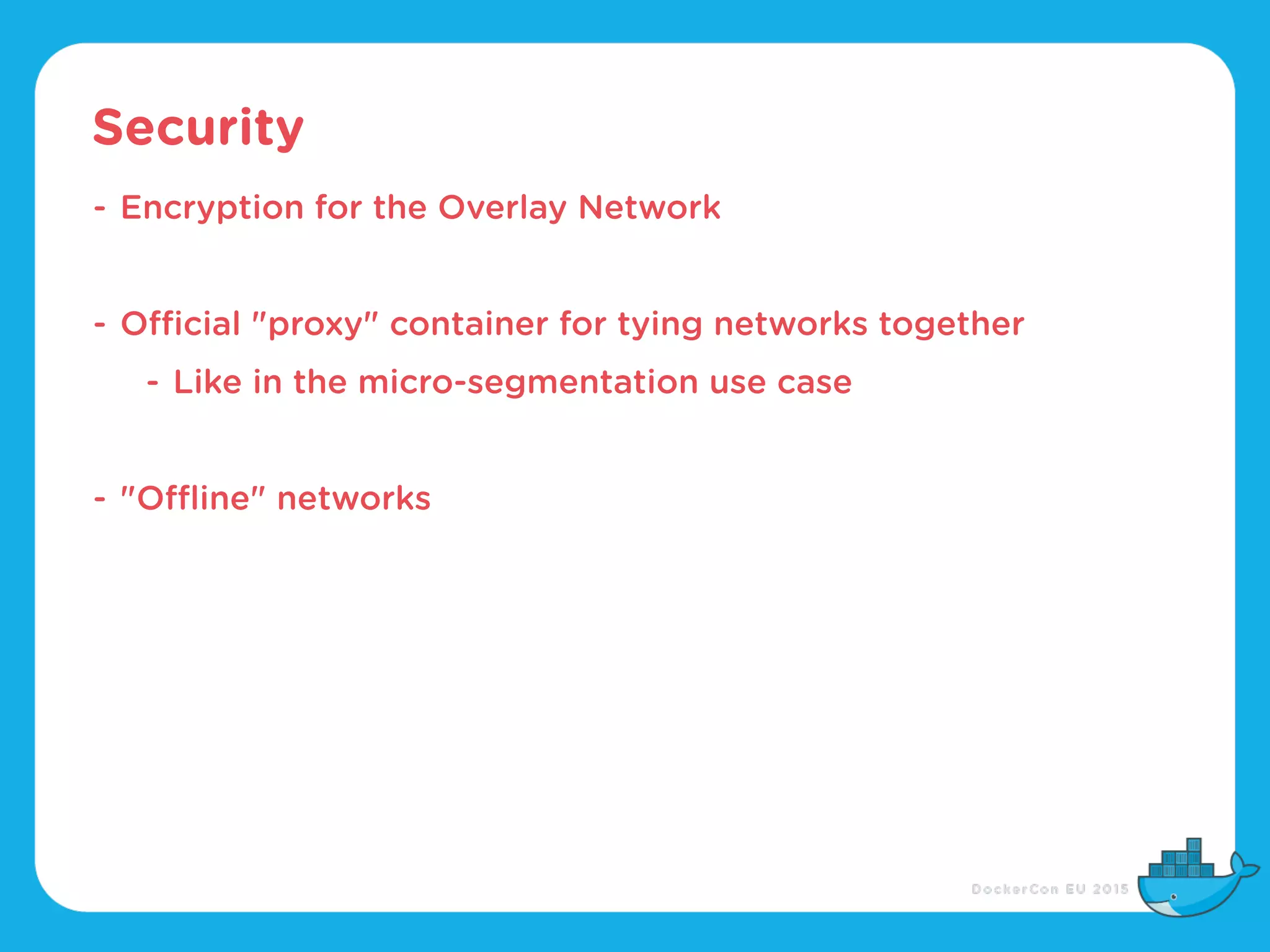 Security

- Encryption for the Overlay Network

- Official "proxy" container for tying networks together

  - Like in the micro-segmentation use case

- "Offline" networks

DockerCon EU 2015